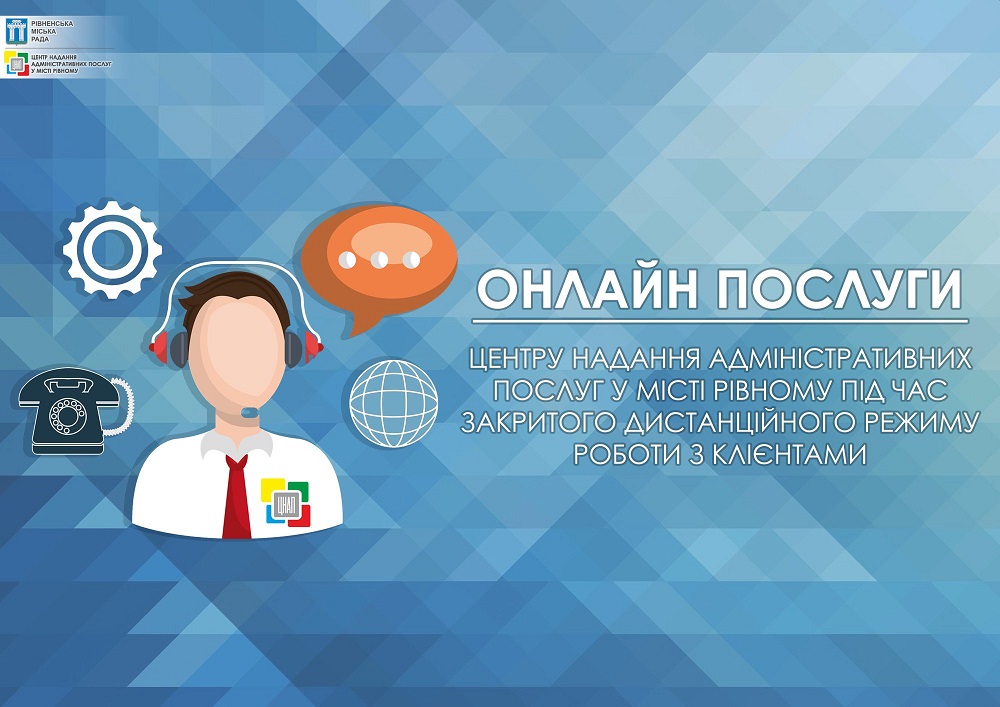 РІВНЕНСЬКА МІСЬКА РАДА

ЦЕНТР НАДАННЯ АДМІНІСТРАТИВНИХ ПОСЛУГ У МІСТІ РІВНОМУ

ЦНАП

ОНЛАЙН ПОСЛУГИ

ЦЕНТРУ НАДАННЯ АДМІНІСТРАТИВНИХ ПОСЛУГ У МІСТІ РІВНОМУ ПІД ЧАС ЗАКРИТОГО ДИСТАНЦІЙНОГО РЕЖИМУ РОБОТИ З КЛІЄНТАМИ